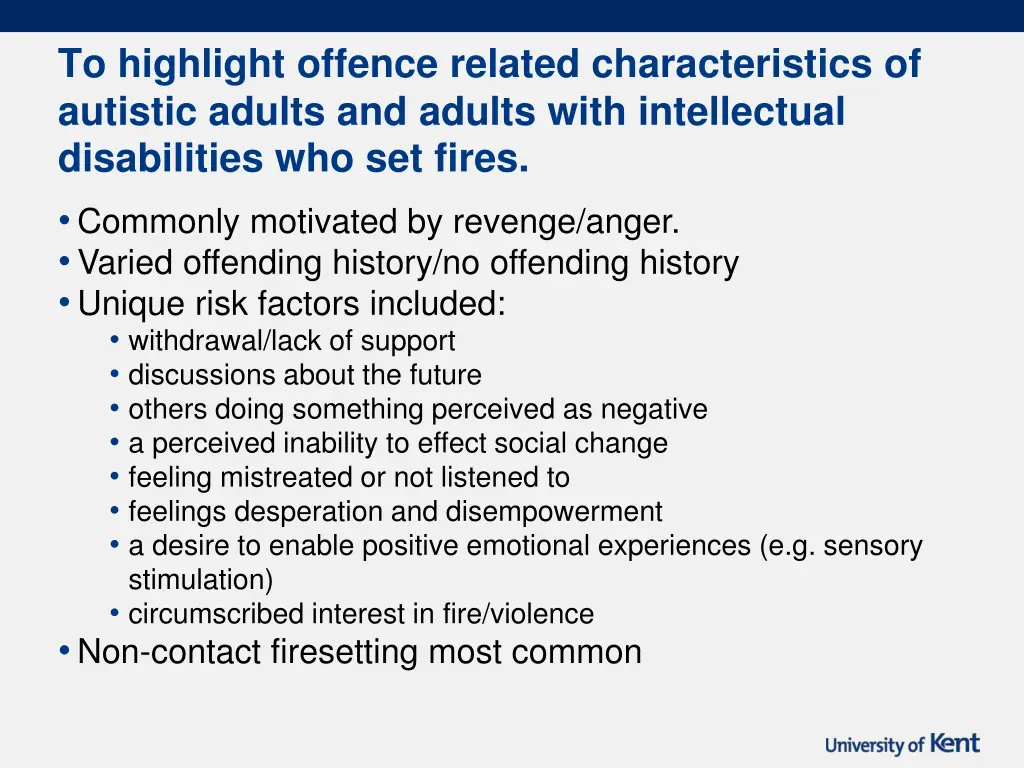 To highlight offence related characteristics of autistic adults and adults with intellectual disabilities who set fires.

• Commonly motivated by revenge/anger.
• Varied offending history/no offending history
• Unique risk factors included:
  • withdrawal/lack of support
  • discussions about the future
  • others doing something perceived as negative
  • a perceived inability to effect social change
  • feeling mistreated or not listened to
  • feelings desperation and disempowerment
  • a desire to enable positive emotional experiences (e.g. sensory stimulation)
  • circumscribed interest in fire/violence
• Non-contact firesetting most common

University of Kent